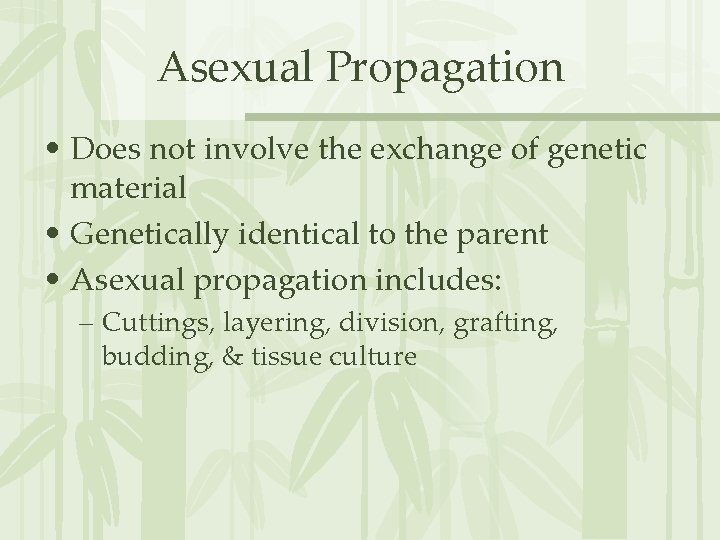 Asexual Propagation

• Does not involve the exchange of genetic material
• Genetically identical to the parent
• Asexual propagation includes:
– Cuttings, layering, division, grafting, budding, & tissue culture